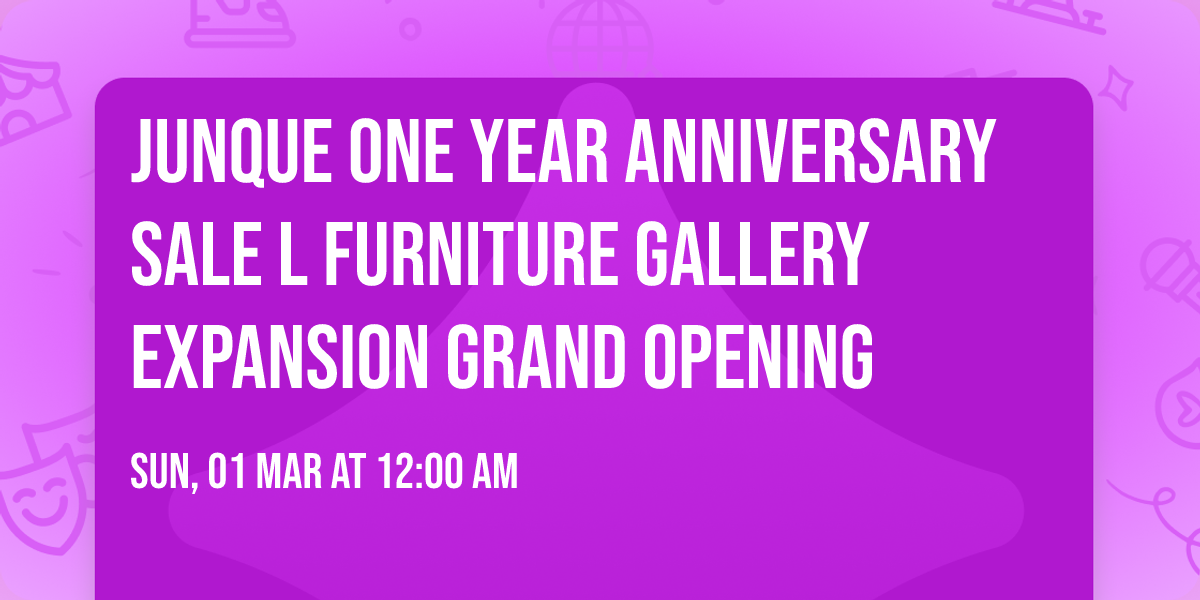 JUNQUE ONE YEAR ANNIVERSARY SALE L FURNITURE GALLERY EXPANSION GRAND OPENING

SUN, 01 MAR AT 12:00 AM